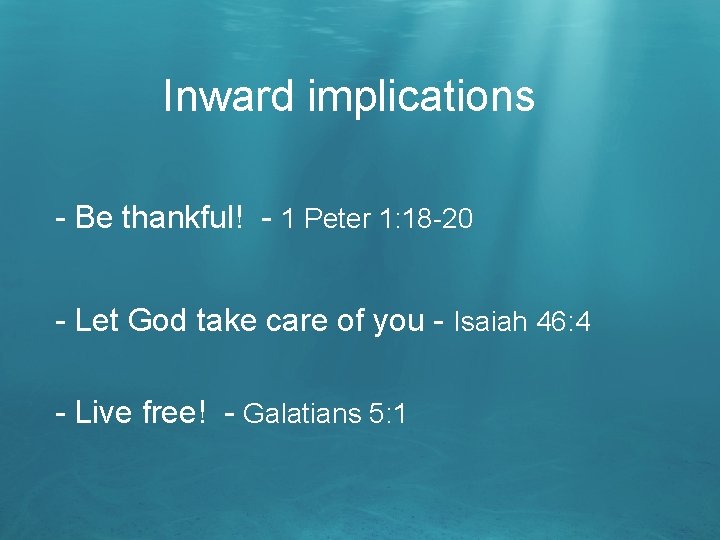 Inward implications

- Be thankful! - 1 Peter 1:18-20

- Let God take care of you - Isaiah 46:4

- Live free! - Galatians 5:1